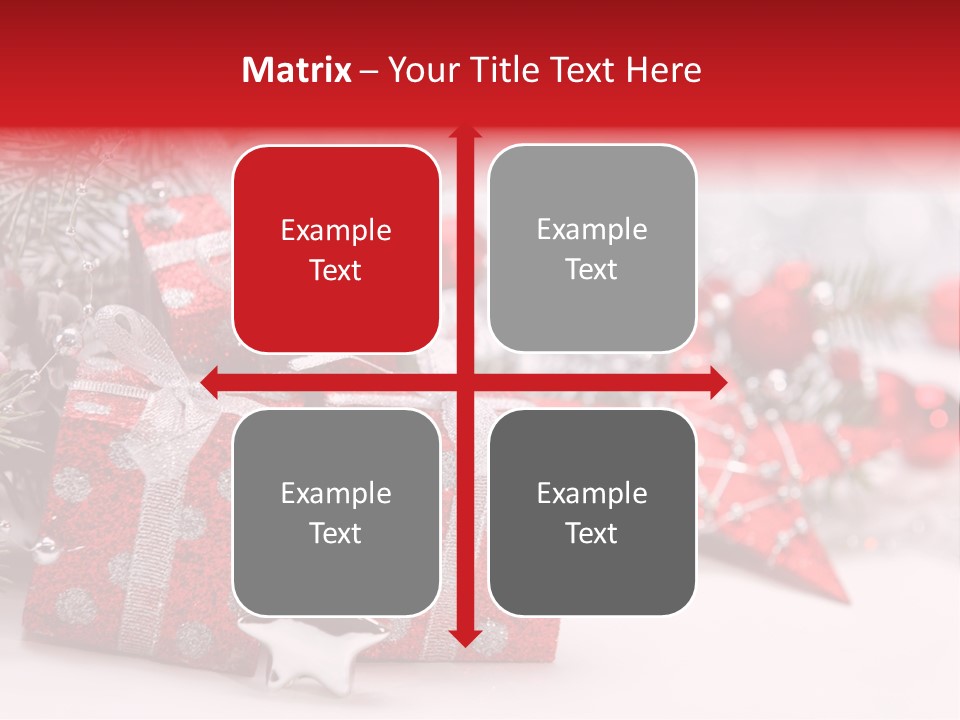 Matrix – Your Title Text Here

Example Text

Example Text

Example Text

Example Text